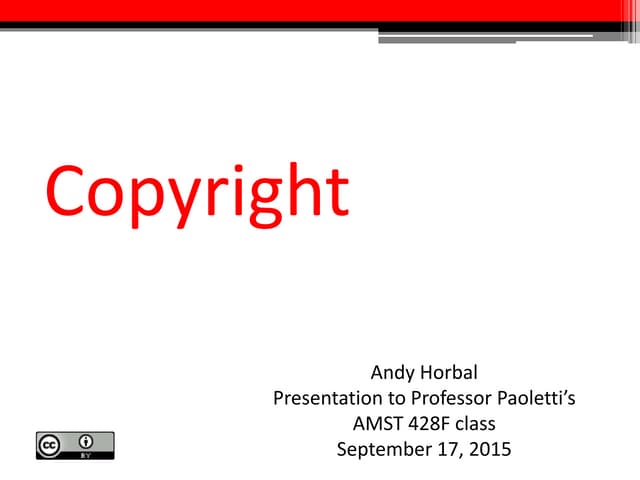 Copyright

Andy Horbal
Presentation to Professor Paoletti's
AMST 428F class
September 17, 2015

cc BY